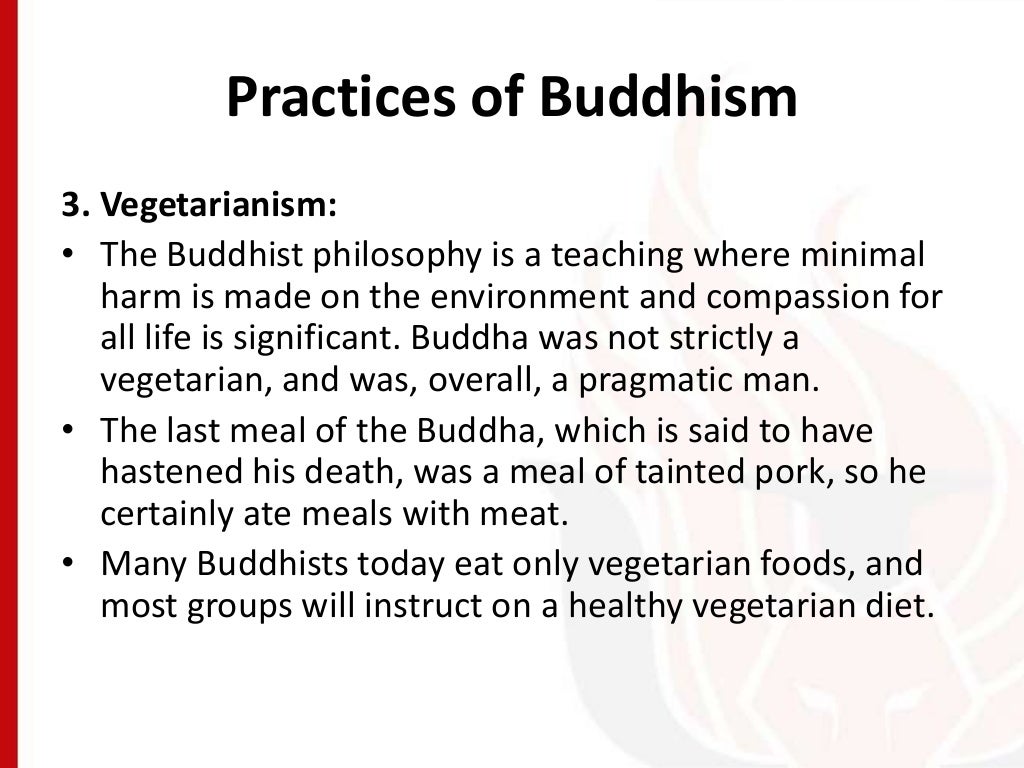 Practices of Buddhism

3. Vegetarianism:

• The Buddhist philosophy is a teaching where minimal harm is made on the environment and compassion for all life is significant. Buddha was not strictly a vegetarian, and was, overall, a pragmatic man.

• The last meal of the Buddha, which is said to have hastened his death, was a meal of tainted pork, so he certainly ate meals with meat.

• Many Buddhists today eat only vegetarian foods, and most groups will instruct on a healthy vegetarian diet.